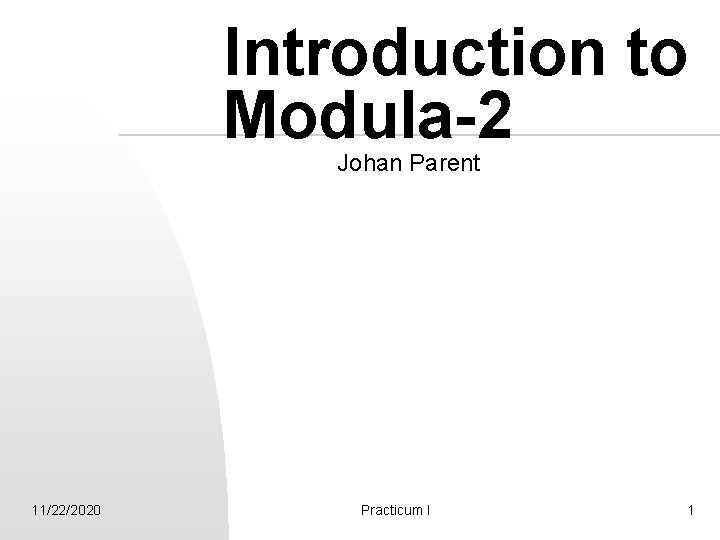 Introduction to Modula-2

Johan Parent

11/22/2020

Practicum I

1